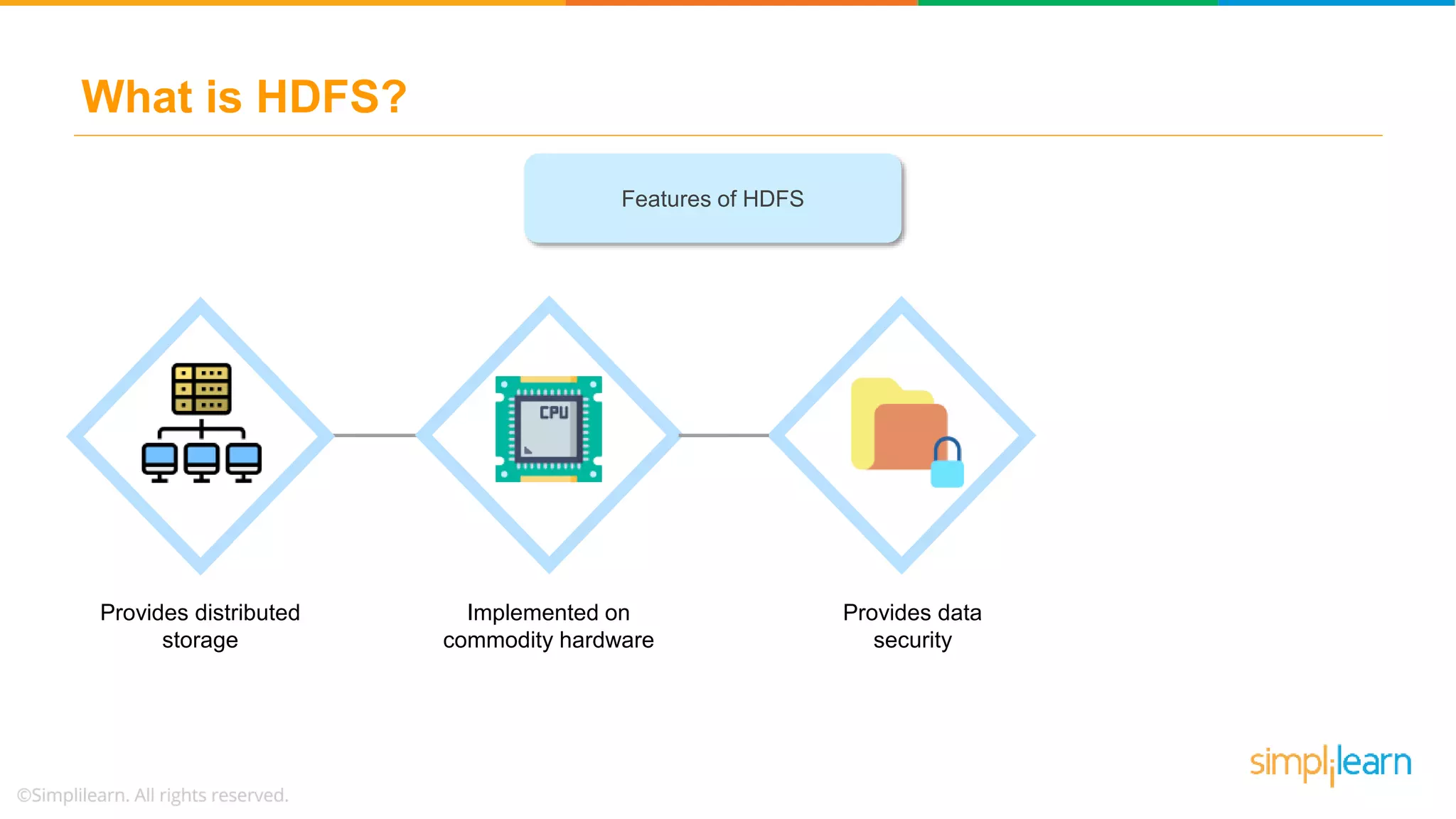 What is HDFS?

Features of HDFS

CPU

Provides distributed storage

Implemented on commodity hardware

Provides data security

©Simplilearn. All rights reserved.

simplilearn